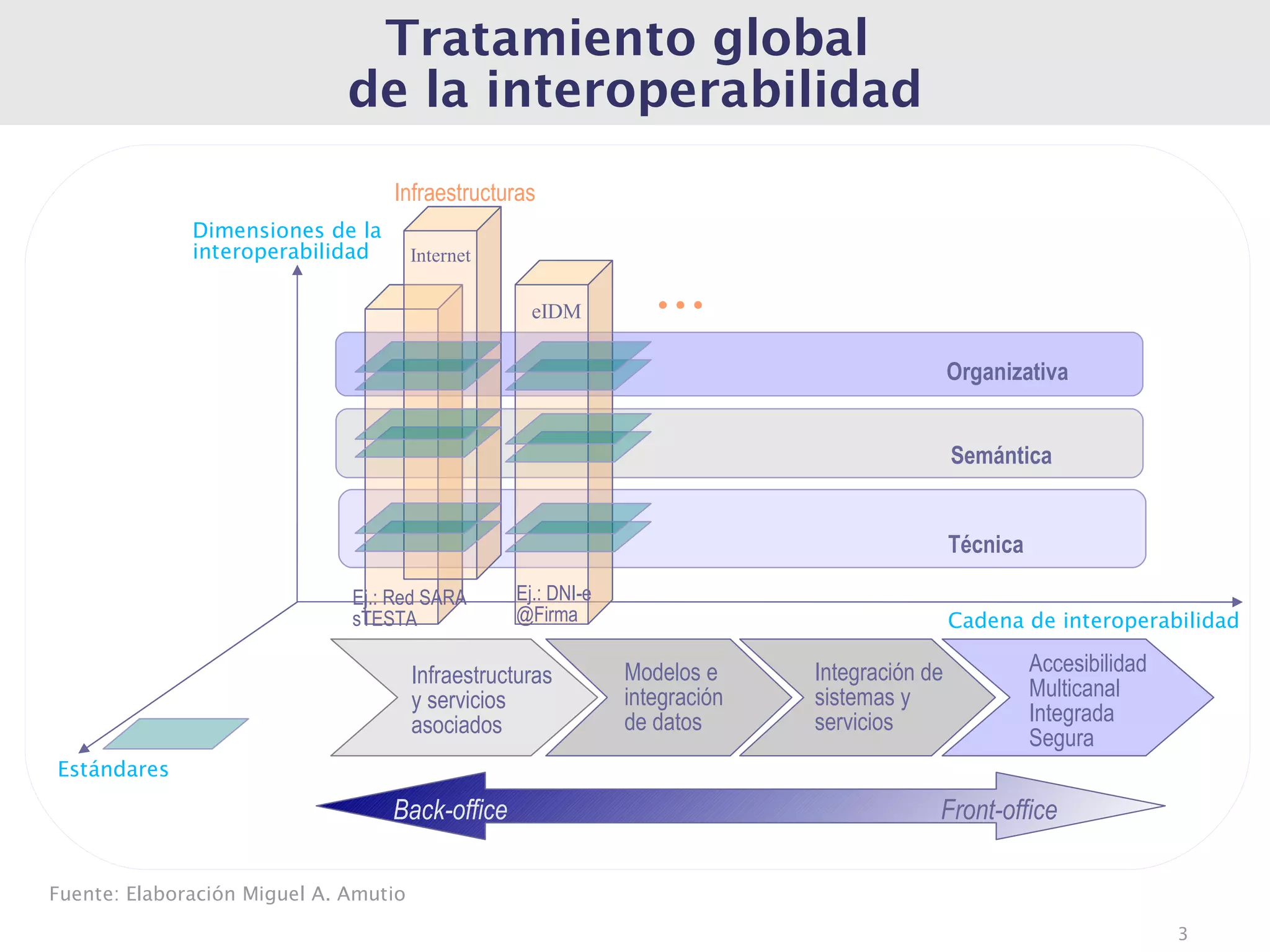 Tratamiento global
de la interoperabilidad

Infraestructuras

Dimensiones de la interoperabilidad

Internet

eIDM

...

Organizativa

Semántica

Técnica

Ej.: Red SARA
sTESTA

Ej.: DNI-e
@Firma

Cadena de interoperabilidad

Infraestructuras y servicios asociados

Modelos e integración de datos

Integración de sistemas y servicios

Accesibilidad Multicanal Integrada Segura

Estándares

Back-office

Front-office

Fuente: Elaboración Miguel A. Amutio

3